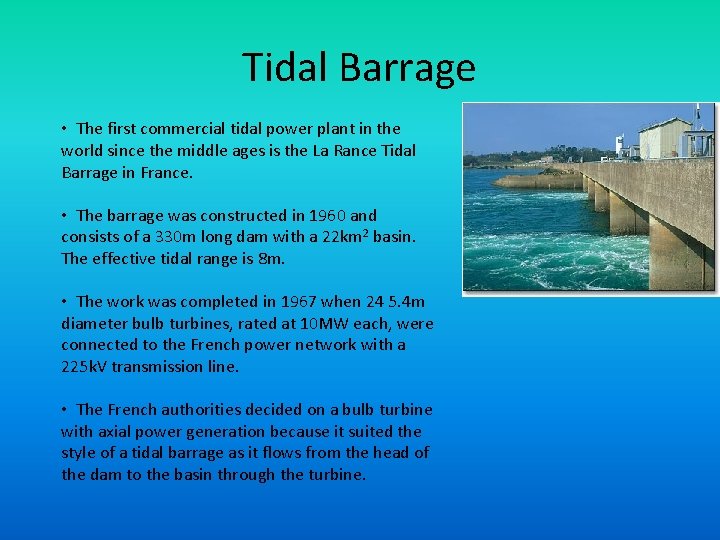 Tidal Barrage

• The first commercial tidal power plant in the world since the middle ages is the La Rance Tidal Barrage in France.

• The barrage was constructed in 1960 and consists of a 330m long dam with a 22km$^2$ basin. The effective tidal range is 8m.

• The work was completed in 1967 when 24 5.4m diameter bulb turbines, rated at 10MW each, were connected to the French power network with a 225kV transmission line.

• The French authorities decided on a bulb turbine with axial power generation because it suited the style of a tidal barrage as it flows from the head of the dam to the basin through the turbine.